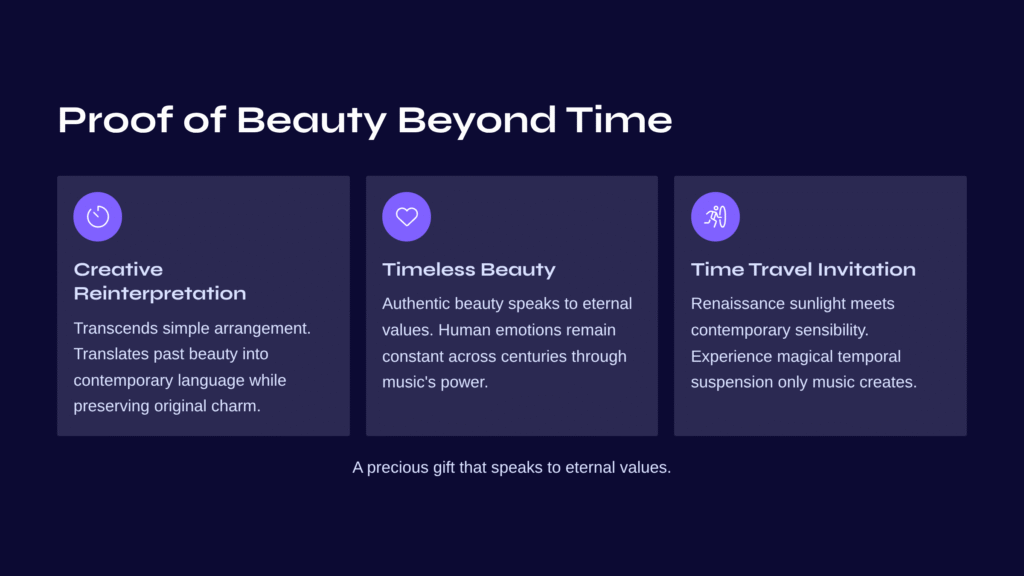 Proof of Beauty Beyond Time

Creative Reinterpretation

Transcends simple arrangement. Translates past beauty into contemporary language while preserving original charm.

Timeless Beauty

Authentic beauty speaks to eternal values. Human emotions remain constant across centuries through music's power.

Time Travel Invitation

Renaissance sunlight meets contemporary sensibility. Experience magical temporal suspension only music creates.

A precious gift that speaks to eternal values.